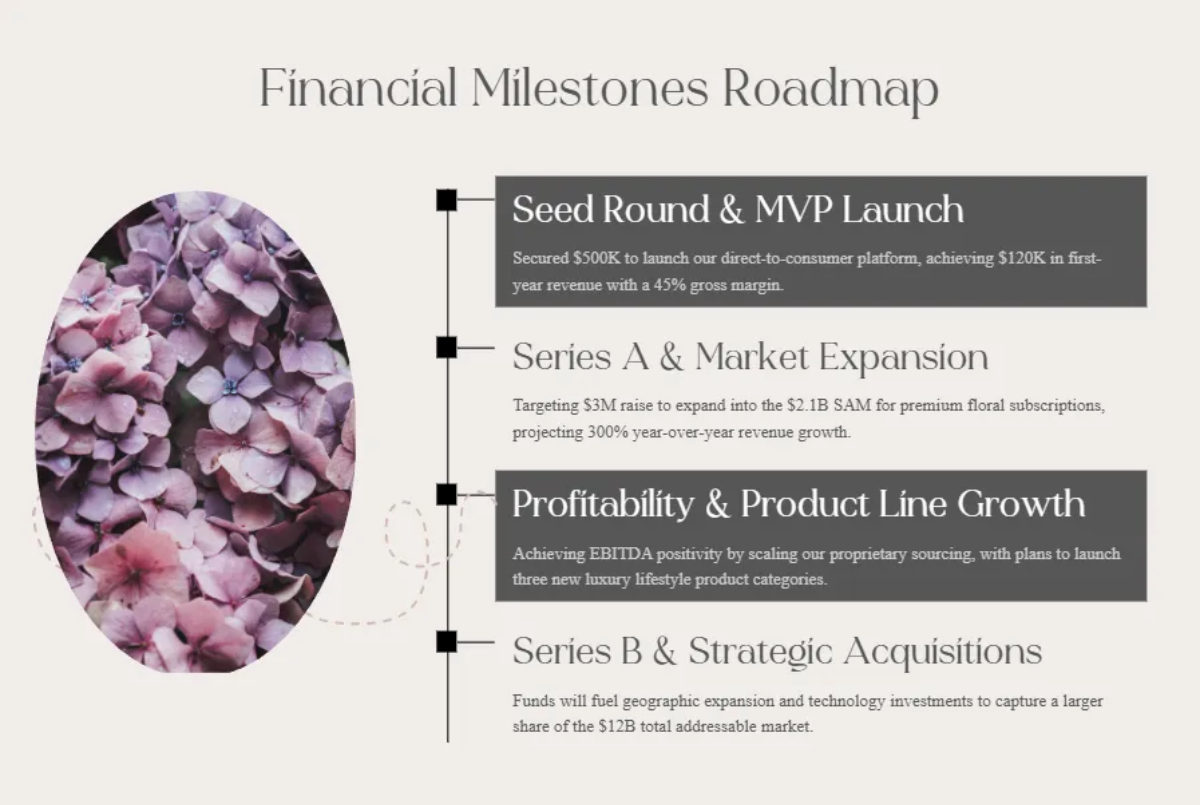 Financial Milestones Roadmap

Seed Round & MVP Launch

Secured \$500K to launch our direct-to-consumer platform, achieving \$120K in first-year revenue with a 45% gross margin.

Series A & Market Expansion

Targeting \$3M raise to expand into the \$2.1B SAM for premium floral subscriptions, projecting 300% year-over-year revenue growth.

Profitability & Product Line Growth

Achieving EBITDA positivity by scaling our proprietary sourcing, with plans to launch three new luxury lifestyle product categories.

Series B & Strategic Acquisitions

Funds will fuel geographic expansion and technology investments to capture a larger share of the \$12B total addressable market.